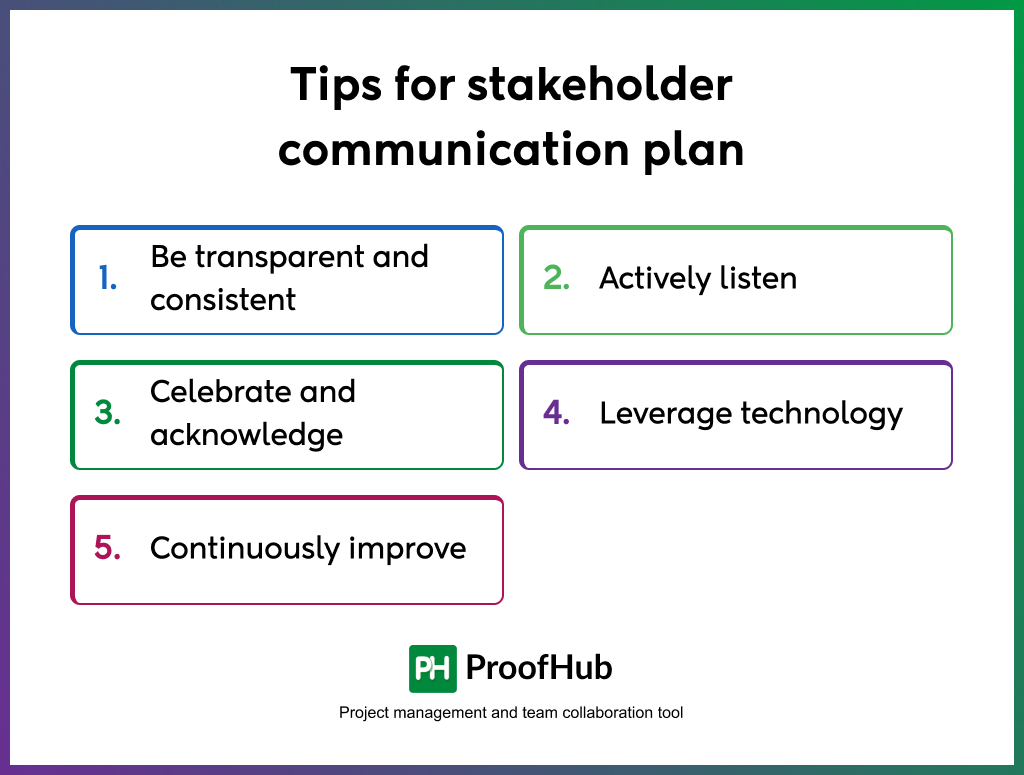 Tips for stakeholder communication plan

1. Be transparent and consistent

2. Actively listen

3. Celebrate and acknowledge

4. Leverage technology

5. Continuously improve

PH ProofHub

Project management and team collaboration tool